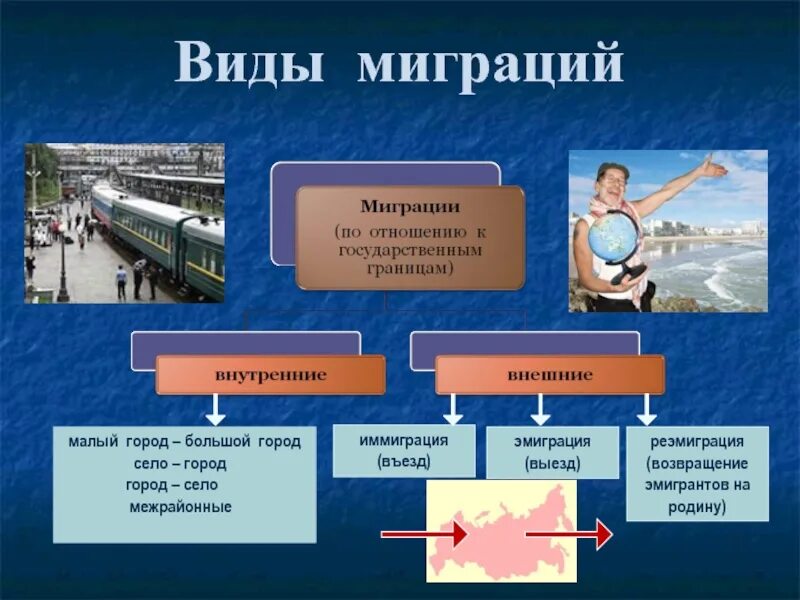 Виды миграций

Миграции (по отношению к государственным границам)

внутренние

внешние

малый город – большой город
село – город
город – село
межрайонные

иммиграция (въезд)

эмиграция (выезд)

реэмиграция (возвращение эмигрантов на родину)